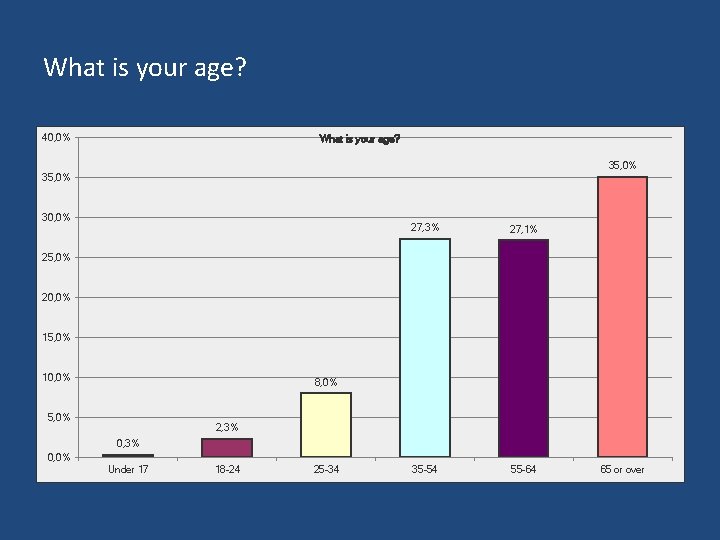 What is your age?

What is your age?

40,0%
35,0%
30,0%
25,0%
20,0%
15,0%
10,0%
5,0%
0,0%

0,3%
2,3%
8,0%
27,3%
27,1%
35,0%

Under 17
18-24
25-34
35-54
55-64
65 or over